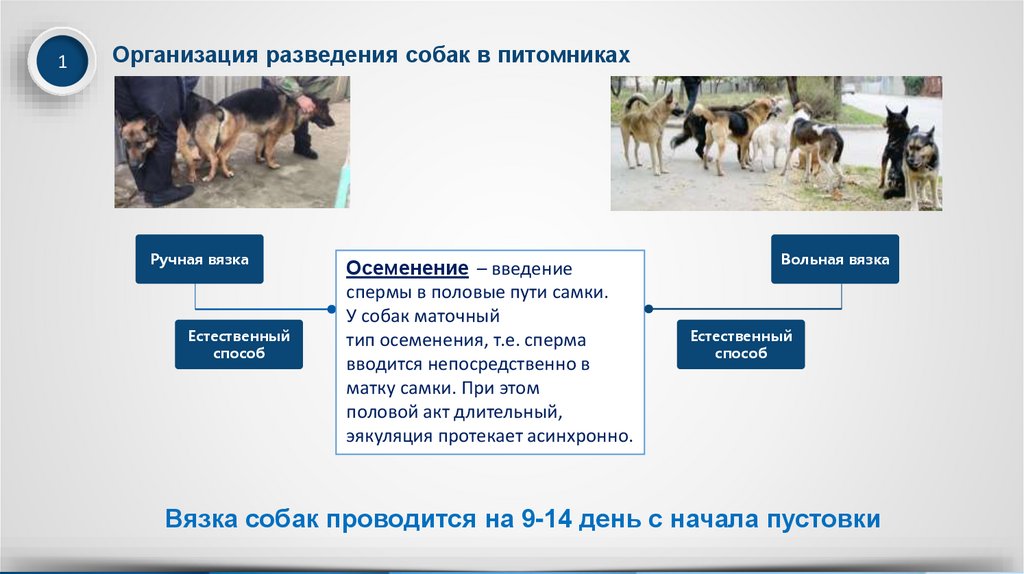 1

Организация разведения собак в питомниках

Ручная вязка

Естественный способ

Осеменение – введение спермы в половые пути самки. У собак маточный тип осеменения, т.е. сперма вводится непосредственно в матку самки. При этом половой акт длительный, эякуляция протекает асинхронно.

Вольная вязка

Естественный способ

Вязка собак проводится на 9-14 день с начала пустовки